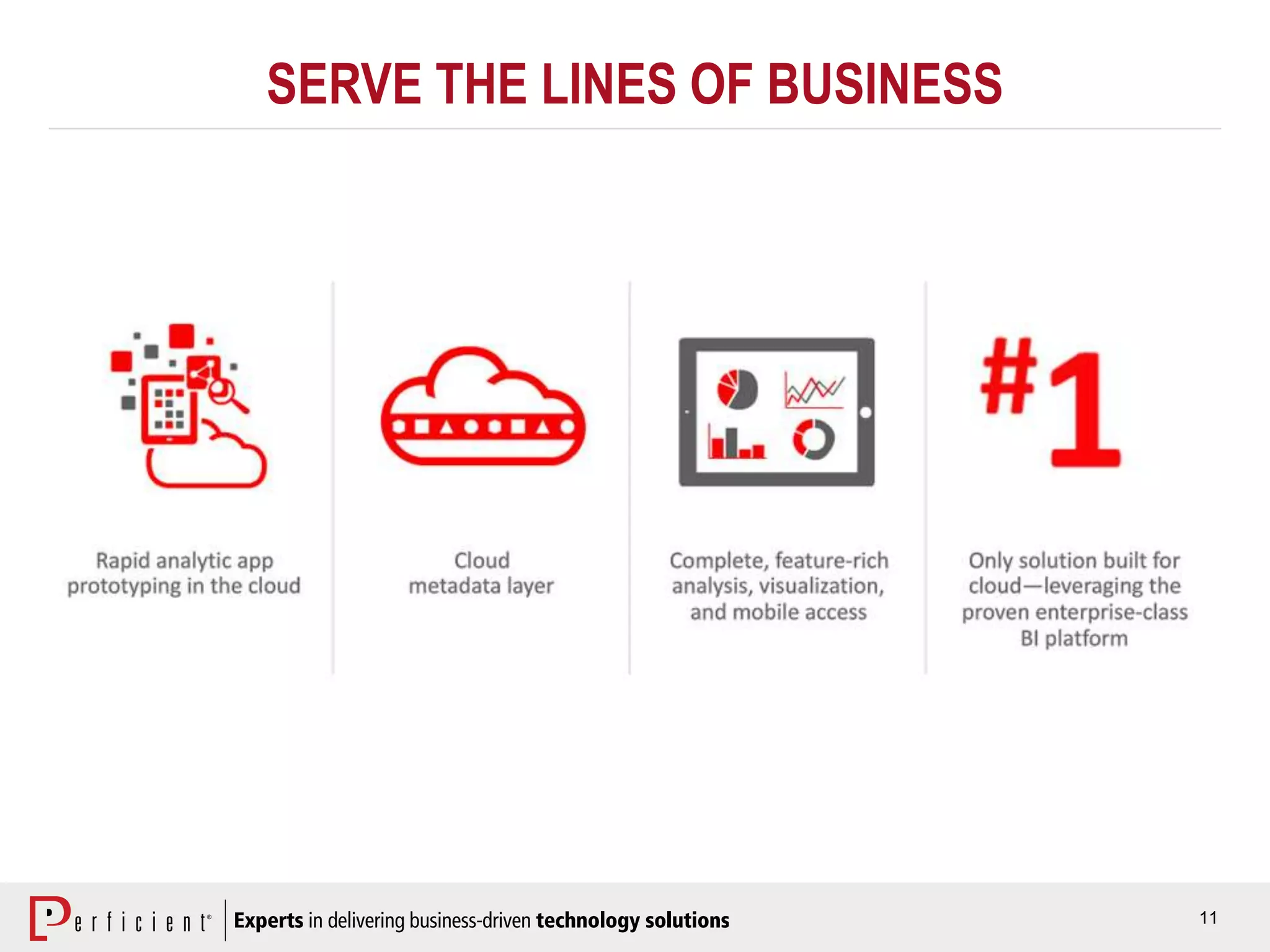 SERVE THE LINES OF BUSINESS

Rapid analytic app prototyping in the cloud

Cloud metadata layer

Complete, feature-rich analysis, visualization, and mobile access

#1

Only solution built for cloud—leveraging the proven enterprise-class BI platform

Perficient® Experts in delivering business-driven technology solutions

11